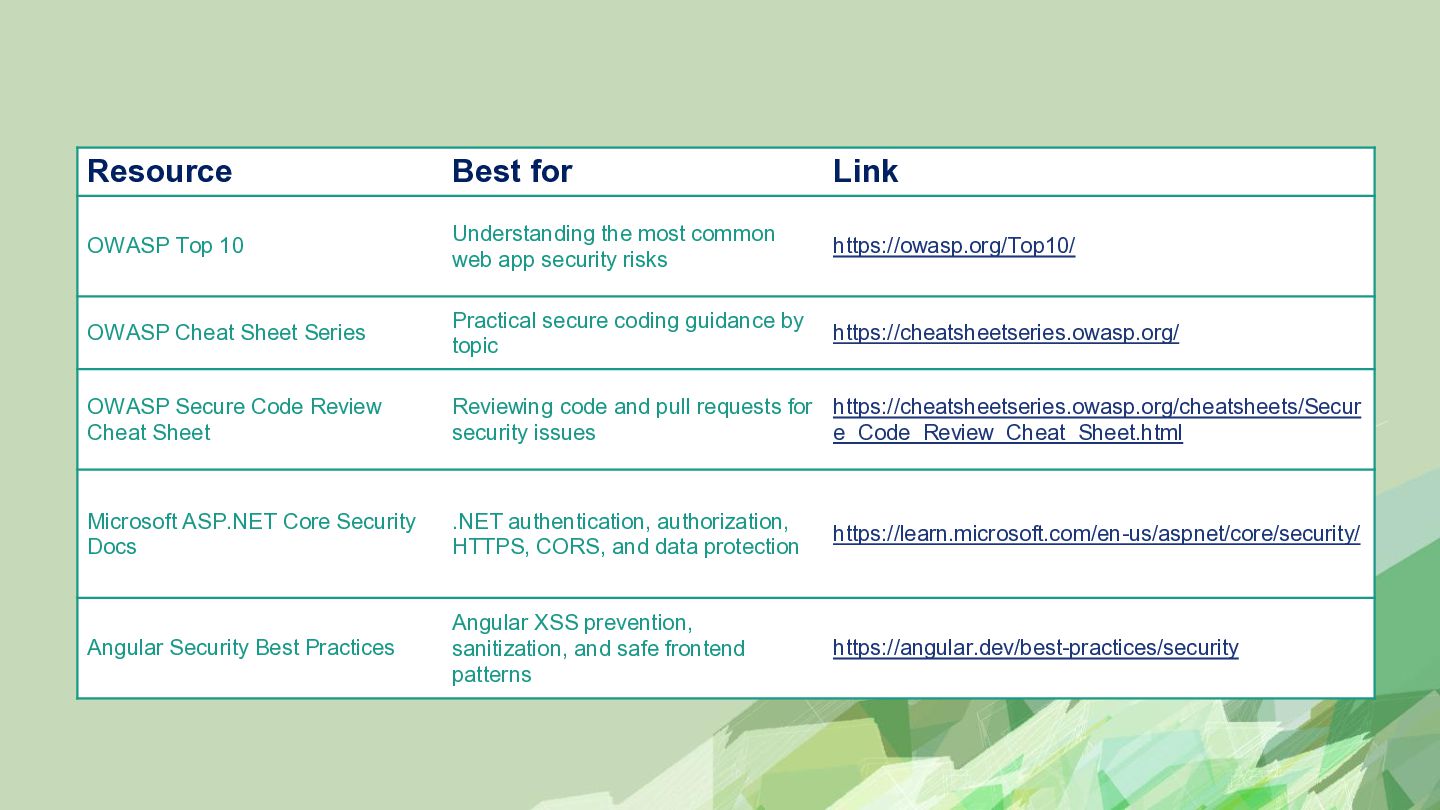 | Resource | Best for | Link |
|---|---|---|
| OWASP Top 10 | Understanding the most common web app security risks | https://owasp.org/Top10/ |
| OWASP Cheat Sheet Series | Practical secure coding guidance by topic | https://cheatsheetseries.owasp.org/ |
| OWASP Secure Code Review Cheat Sheet | Reviewing code and pull requests for security issues | https://cheatsheetseries.owasp.org/cheatsheets/Secure_Code_Review_Cheat_Sheet.html |
| Microsoft ASP.NET Core Security Docs | .NET authentication, authorization, HTTPS, CORS, and data protection | https://learn.microsoft.com/en-us/aspnet/core/security/ |
| Angular Security Best Practices | Angular XSS prevention, sanitization, and safe frontend patterns | https://angular.dev/best-practices/security |